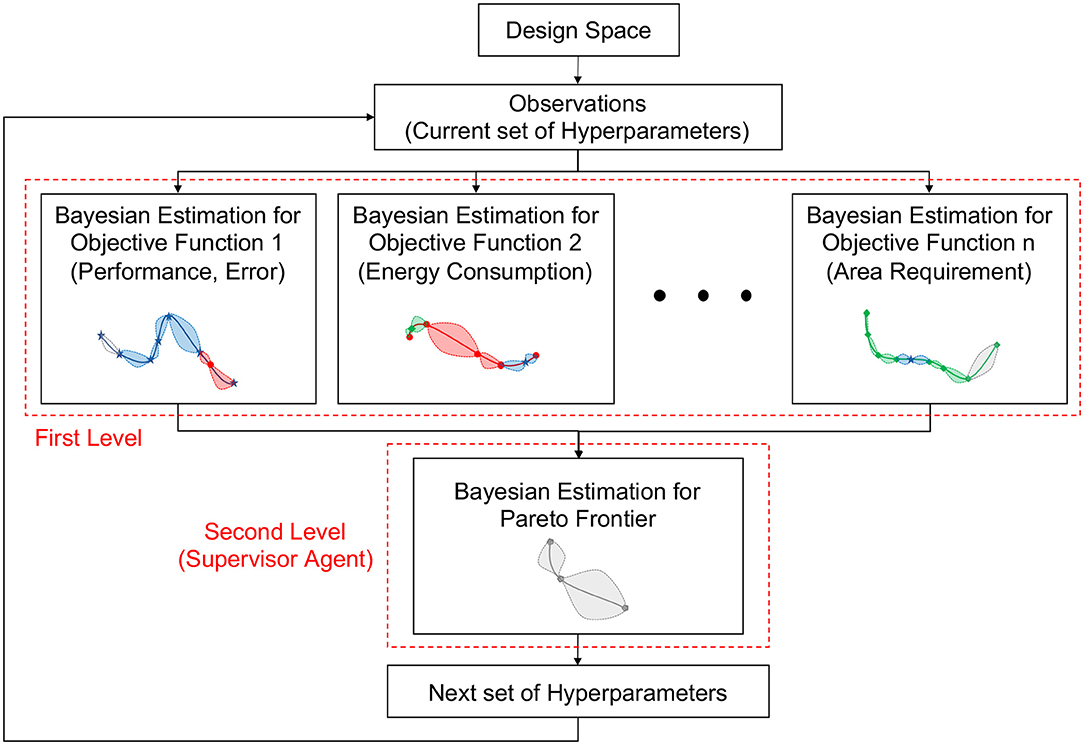 Design Space

Observations
(Current set of Hyperparameters)

Bayesian Estimation for Objective Function 1 (Performance, Error)

Bayesian Estimation for Objective Function 2 (Energy Consumption)

• • •

Bayesian Estimation for Objective Function n (Area Requirement)

First Level

Second Level
(Supervisor Agent)

Bayesian Estimation for Pareto Frontier

Next set of Hyperparameters